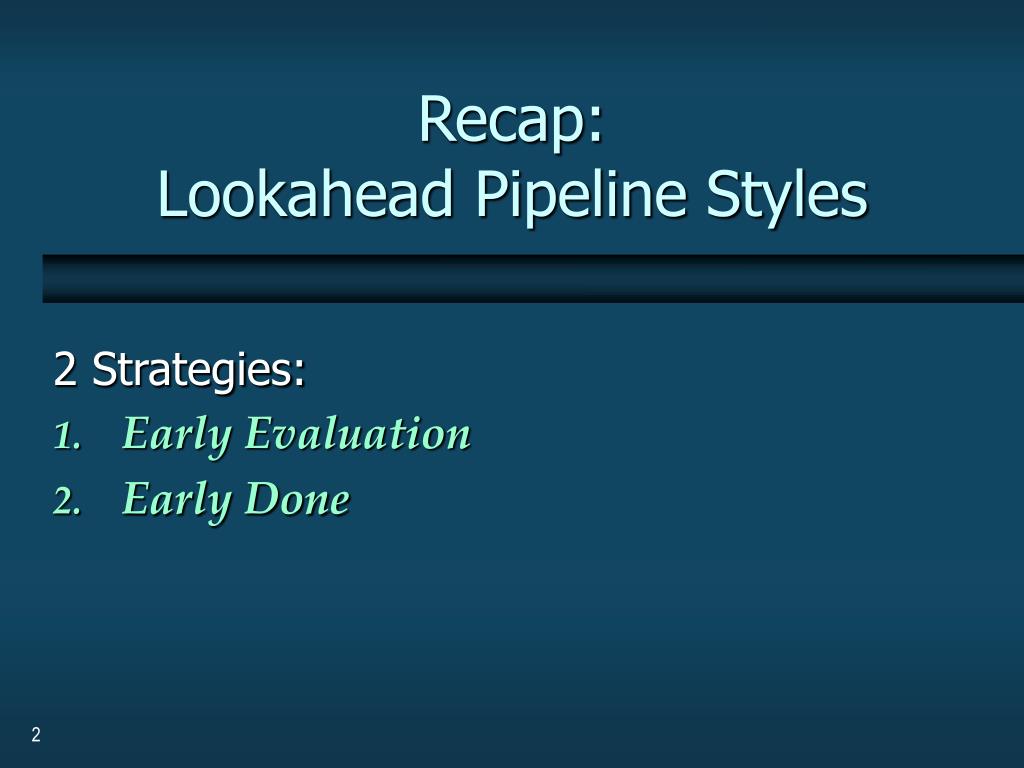 Recap:
Lookahead Pipeline Styles

2 Strategies:
1. Early Evaluation
2. Early Done

2